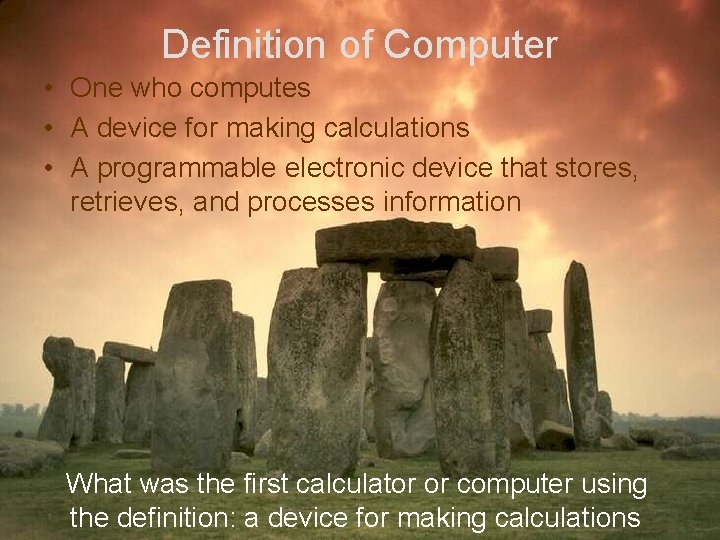 Definition of Computer

• One who computes
• A device for making calculations
• A programmable electronic device that stores, retrieves, and processes information

What was the first calculator or computer using the definition: a device for making calculations